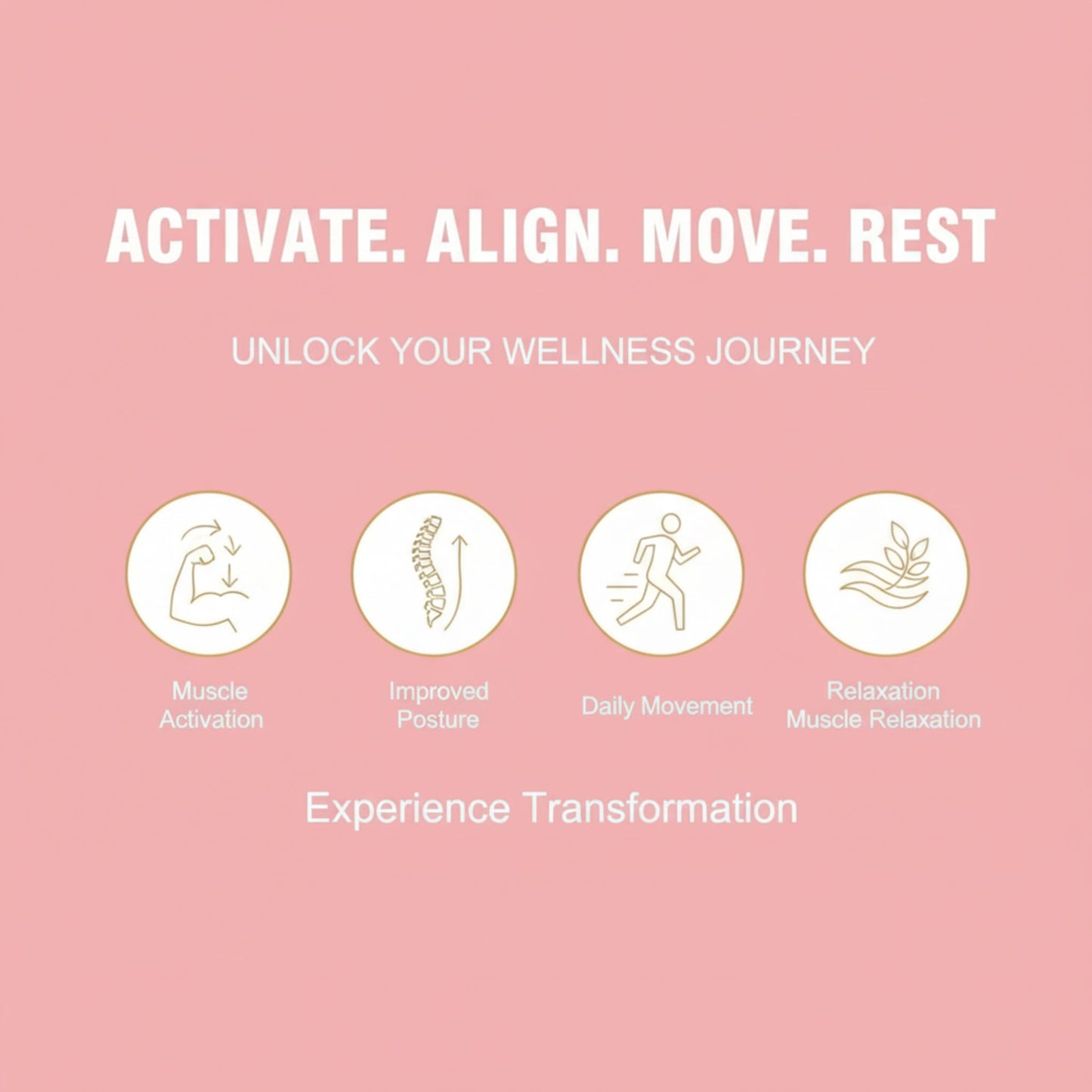 ACTIVATE. ALIGN. MOVE. REST

UNLOCK YOUR WELLNESS JOURNEY

Muscle Activation

Improved Posture

Daily Movement

Relaxation Muscle Relaxation

Experience Transformation